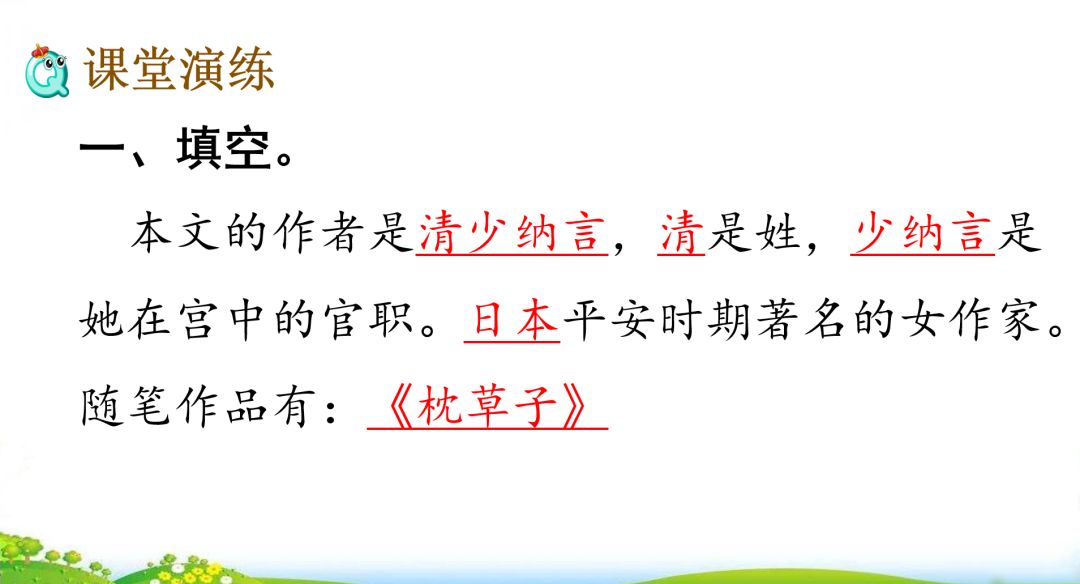 课堂演练

一、填空。

本文的作者是清少纳言，清是姓，少纳言是她在宫中的官职。日本平安时期著名的女作家。随笔作品有：《枕草子》